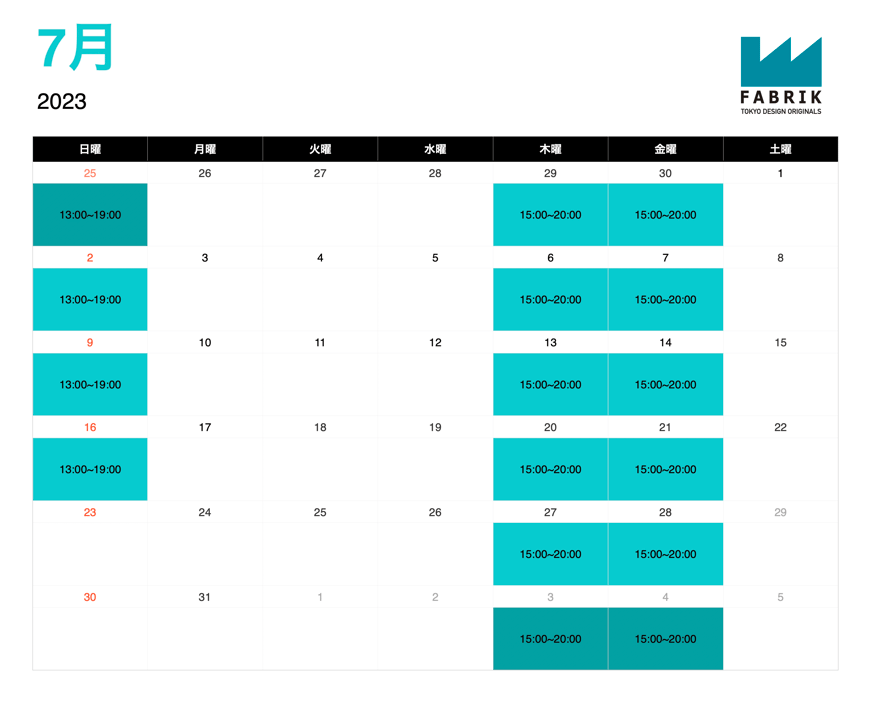 7月

2023

FABRIK
TOKYO DESIGN ORIGINALS

| 日曜 | 月曜 | 火曜 | 水曜 | 木曜 | 金曜 | 土曜 |
|---|---|---|---|---|---|---|
| 25 | 26 | 27 | 28 | 29 | 30 | 1 |
| 13:00~19:00 | | | | 15:00~20:00 | 15:00~20:00 | |
| 2 | 3 | 4 | 5 | 6 | 7 | 8 |
| 13:00~19:00 | | | | 15:00~20:00 | 15:00~20:00 | |
| 9 | 10 | 11 | 12 | 13 | 14 | 15 |
| 13:00~19:00 | | | | 15:00~20:00 | 15:00~20:00 | |
| 16 | 17 | 18 | 19 | 20 | 21 | 22 |
| 13:00~19:00 | | | | 15:00~20:00 | 15:00~20:00 | |
| 23 | 24 | 25 | 26 | 27 | 28 | 29 |
| | | | | 15:00~20:00 | 15:00~20:00 | |
| 30 | 31 | 1 | 2 | 3 | 4 | 5 |
| | | | | 15:00~20:00 | 15:00~20:00 | |